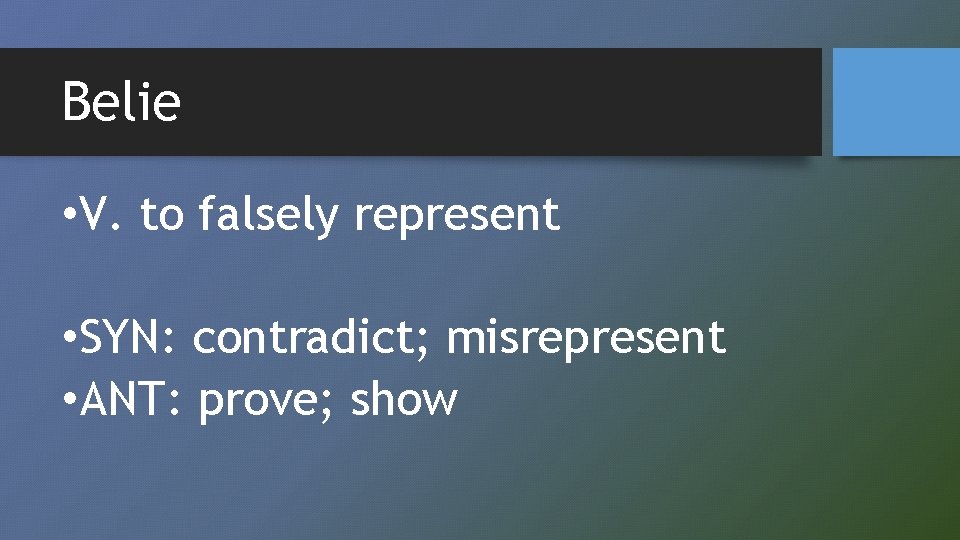 Belie

•V. to falsely represent

•SYN: contradict; misrepresent
•ANT: prove; show